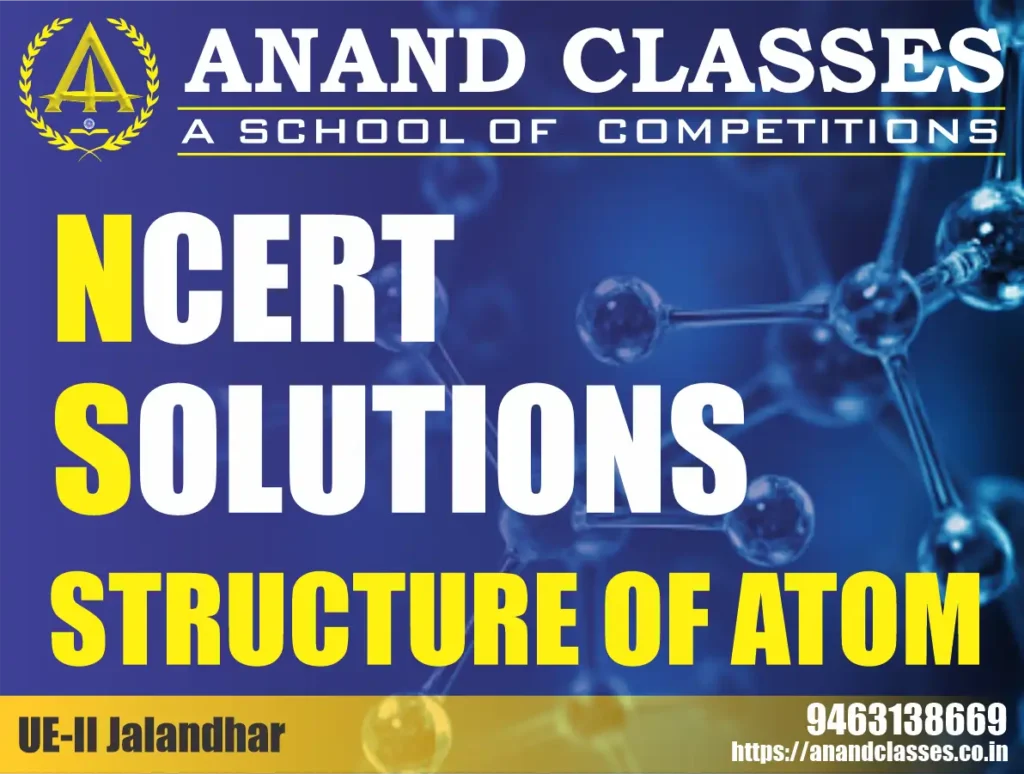 ANAND CLASSES
A SCHOOL OF COMPETITIONS

NCERT
SOLUTIONS
STRUCTURE OF ATOM

UE-II Jalandhar

9463138669
https://anandclasses.co.in